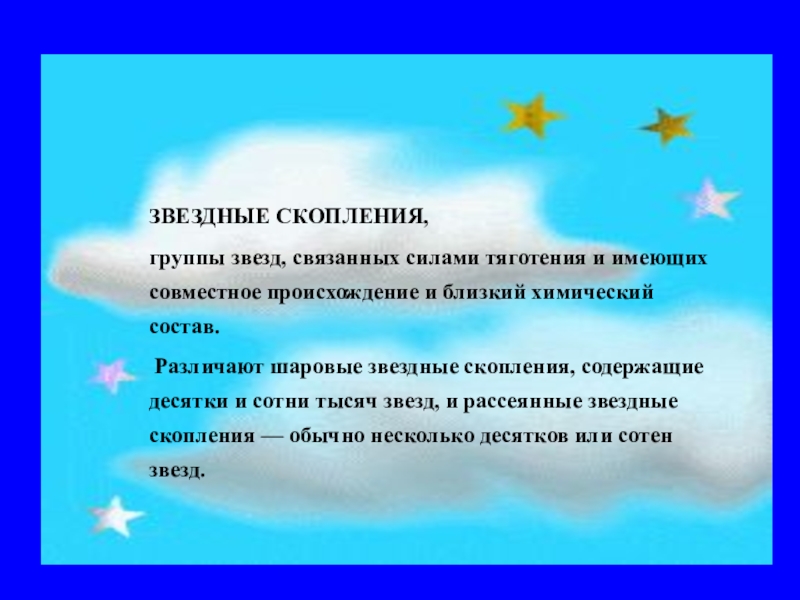 ЗВЕЗДНЫЕ СКОПЛЕНИЯ,

группы звезд, связанных силами тяготения и имеющих совместное происхождение и близкий химический состав.

Различают шаровые звездные скопления, содержащие десятки и сотни тысяч звезд, и рассеянные звездные скопления — обычно несколько десятков или сотен звезд.